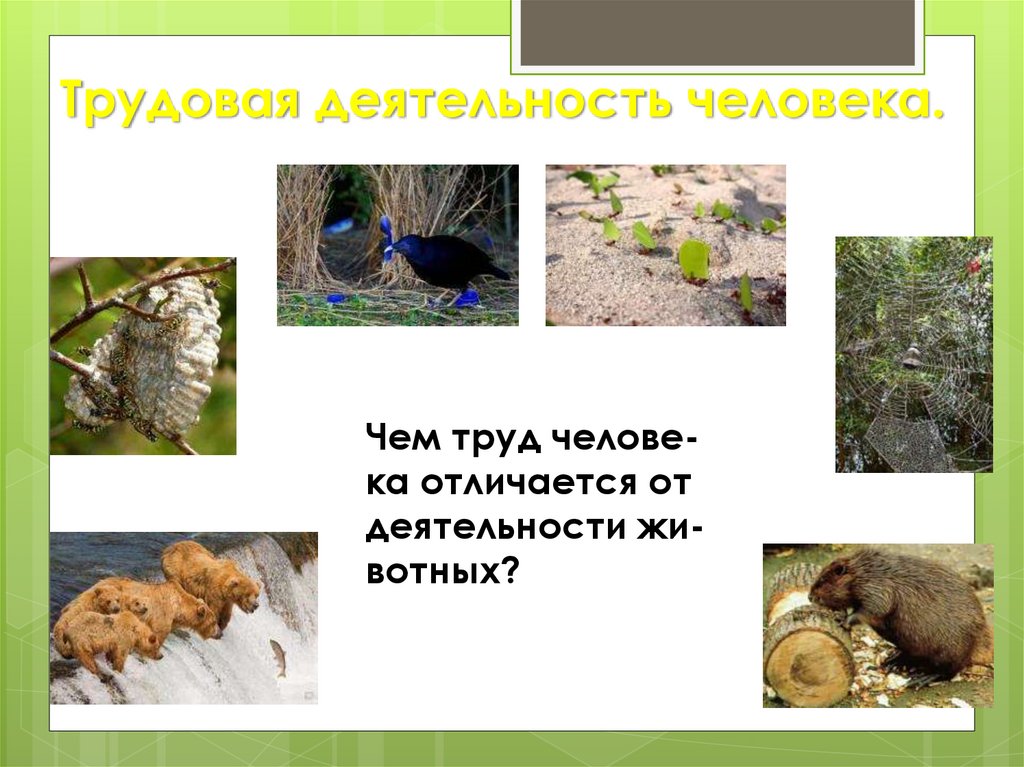 Трудовая деятельность человека.

Чем труд человека отличается от деятельности животных?